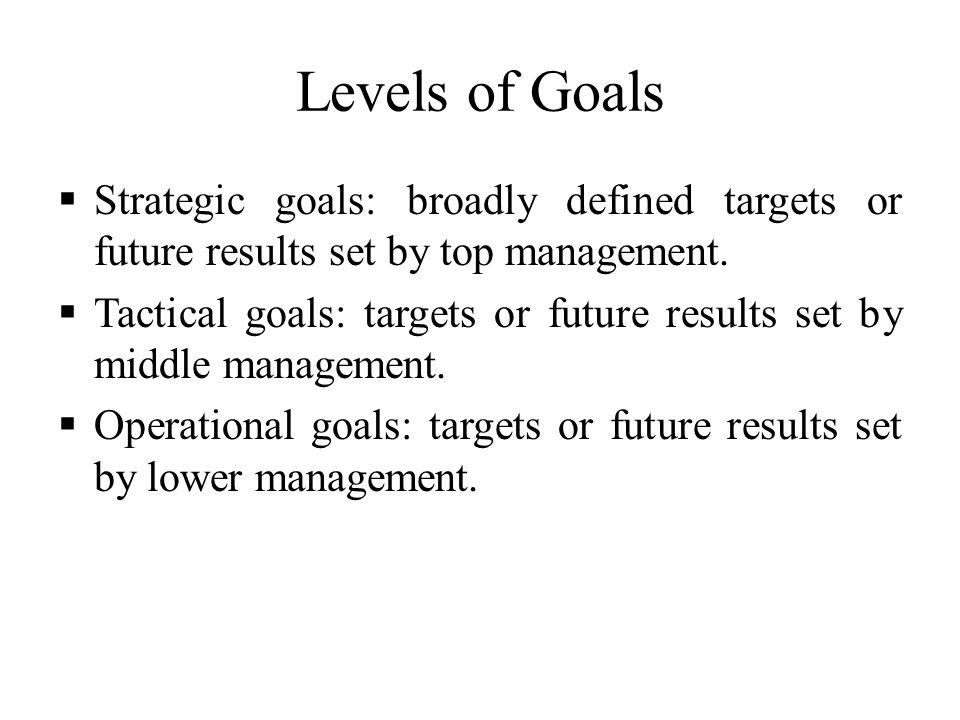 Levels of Goals

▪ Strategic goals: broadly defined targets or future results set by top management.

▪ Tactical goals: targets or future results set by middle management.

▪ Operational goals: targets or future results set by lower management.